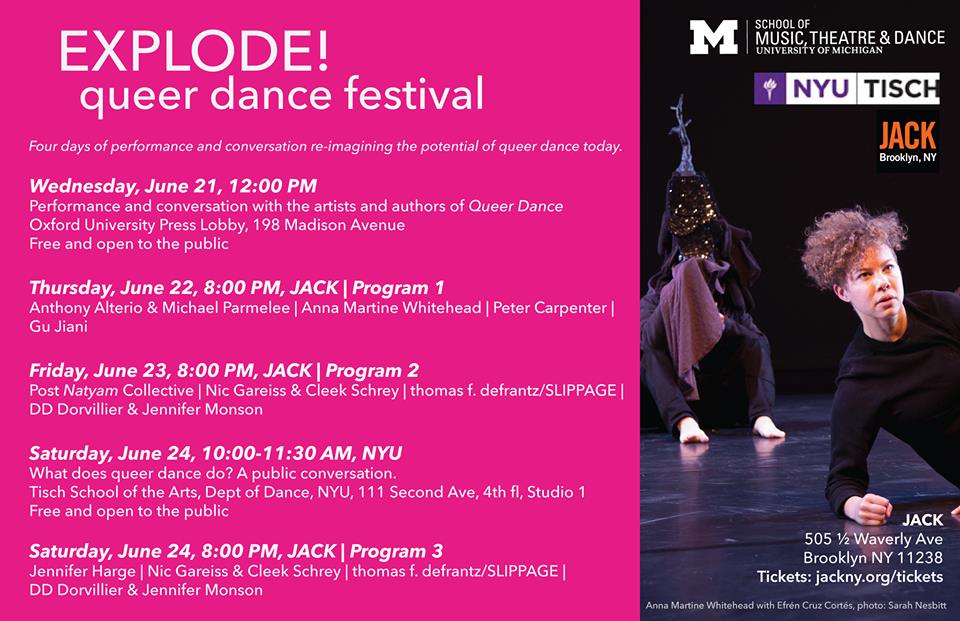 EXPLODE!
queer dance festival

Four days of performance and conversation re-imagining the potential of queer dance today.

Wednesday, June 21, 12:00 PM
Performance and conversation with the artists and authors of Queer Dance
Oxford University Press Lobby, 198 Madison Avenue
Free and open to the public

Thursday, June 22, 8:00 PM, JACK | Program 1
Anthony Alterio & Michael Parmelee | Anna Martine Whitehead | Peter Carpenter | Gu Jiani

Friday, June 23, 8:00 PM, JACK | Program 2
Post Natyam Collective | Nic Gareiss & Cleek Schrey | thomas f. defrantz/SLIPPAGE | DD Dorvillier & Jennifer Monson

Saturday, June 24, 10:00-11:30 AM, NYU
What does queer dance do? A public conversation.
Tisch School of the Arts, Dept of Dance, NYU, 111 Second Ave, 4th fl, Studio 1
Free and open to the public

Saturday, June 24, 8:00 PM, JACK | Program 3
Jennifer Harge | Nic Gareiss & Cleek Schrey | thomas f. defrantz/SLIPPAGE | DD Dorvillier & Jennifer Monson

M SCHOOL OF MUSIC, THEATRE & DANCE UNIVERSITY OF MICHIGAN

NYU TISCH

JACK Brooklyn, NY

JACK
505 ½ Waverly Ave
Brooklyn NY 11238
Tickets: jackny.org/tickets

Anna Martine Whitehead with Efrén Cruz Cortés, photo: Sarah Nesbitt